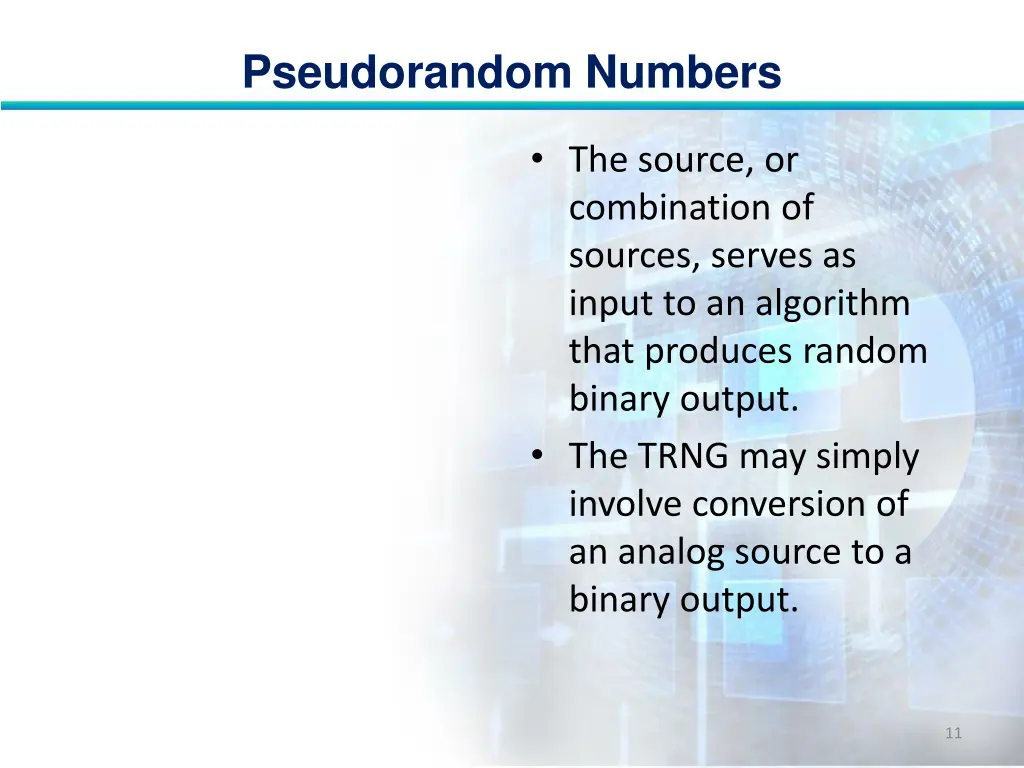 Pseudorandom Numbers

• The source, or combination of sources, serves as input to an algorithm that produces random binary output.
• The TRNG may simply involve conversion of an analog source to a binary output.

11